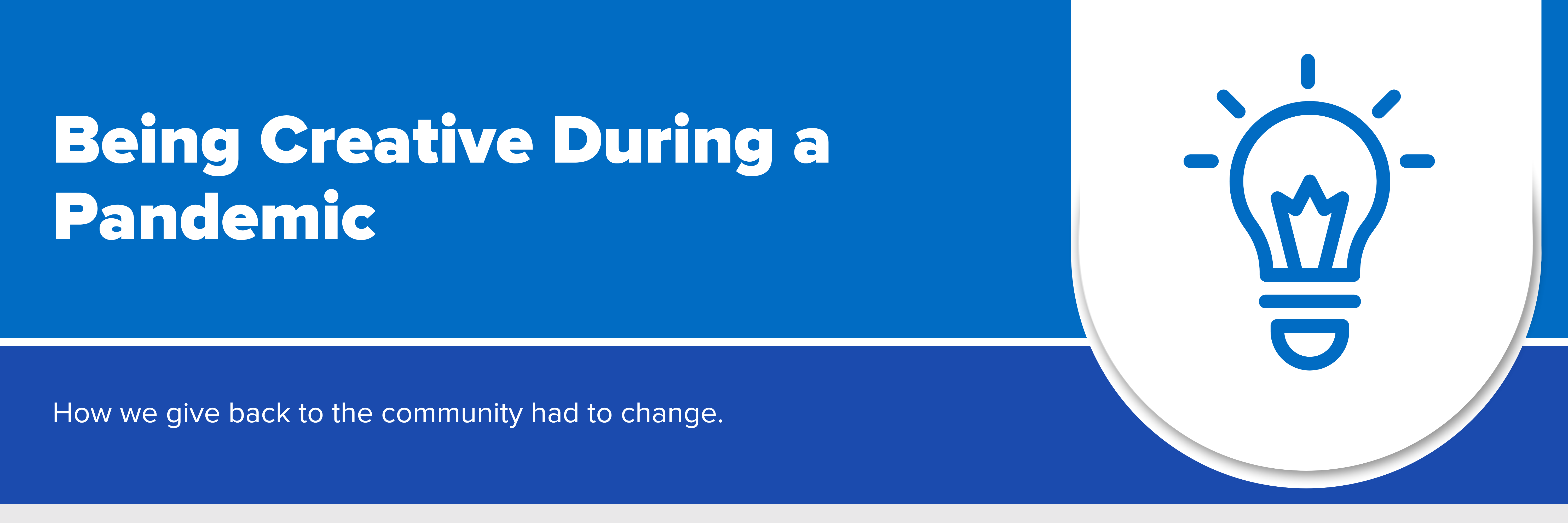 Being Creative During a Pandemic

How we give back to the community had to change.